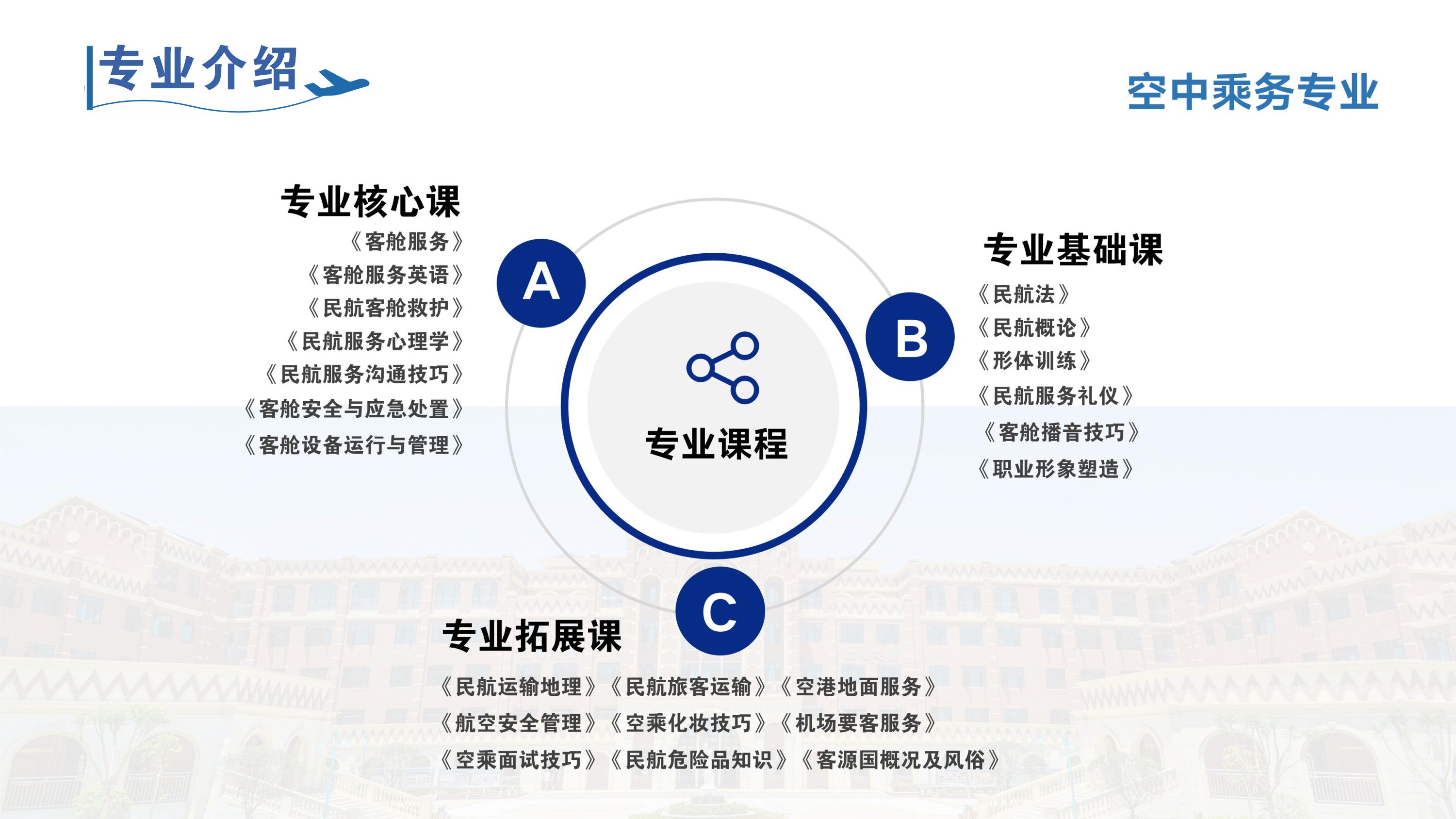 专业介绍

空中乘务专业

专业核心课
《客舱服务》
《客舱服务英语》
《民航客舱救护》
《民航服务心理学》
《民航服务沟通技巧》
《客舱安全与应急处置》
《客舱设备运行与管理》

A

专业课程

B

专业基础课
《民航法》
《民航概论》
《形体训练》
《民航服务礼仪》
《客舱播音技巧》
《职业形象塑造》

C

专业拓展课
《民航运输地理》《民航旅客运输》《空港地面服务》
《航空安全管理》《空乘化妆技巧》《机场要客服务》
《空乘面试技巧》《民航危险品知识》《客源国概况及风俗》